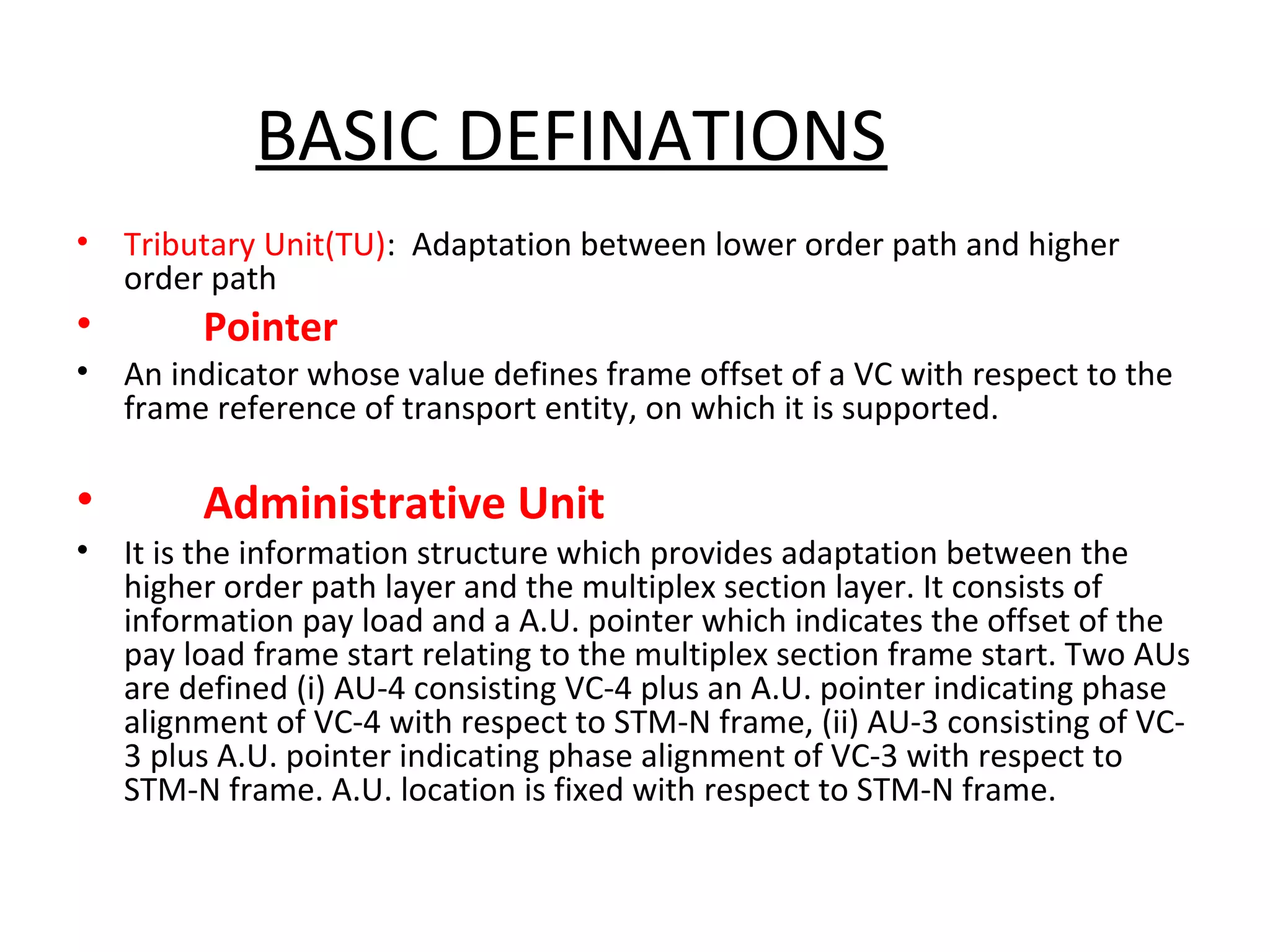 BASIC DEFINATIONS

• Tributary Unit(TU): Adaptation between lower order path and higher order path

• Pointer

• An indicator whose value defines frame offset of a VC with respect to the frame reference of transport entity, on which it is supported.

• Administrative Unit

• It is the information structure which provides adaptation between the higher order path layer and the multiplex section layer. It consists of information pay load and a A.U. pointer which indicates the offset of the pay load frame start relating to the multiplex section frame start. Two AUs are defined (i) AU-4 consisting VC-4 plus an A.U. pointer indicating phase alignment of VC-4 with respect to STM-N frame, (ii) AU-3 consisting of VC-3 plus A.U. pointer indicating phase alignment of VC-3 with respect to STM-N frame. A.U. location is fixed with respect to STM-N frame.